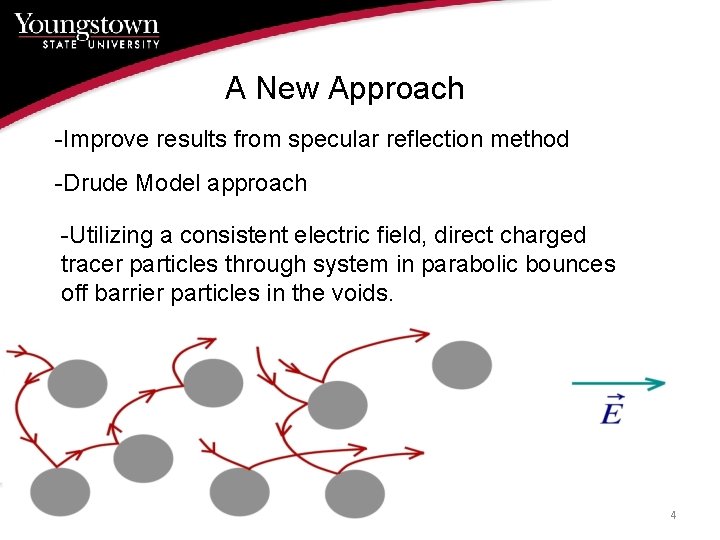 Youngstown
STATE UNIVERSITY

A New Approach

-Improve results from specular reflection method

-Drude Model approach

-Utilizing a consistent electric field, direct charged tracer particles through system in parabolic bounces off barrier particles in the voids.

$\vec{E}$

4